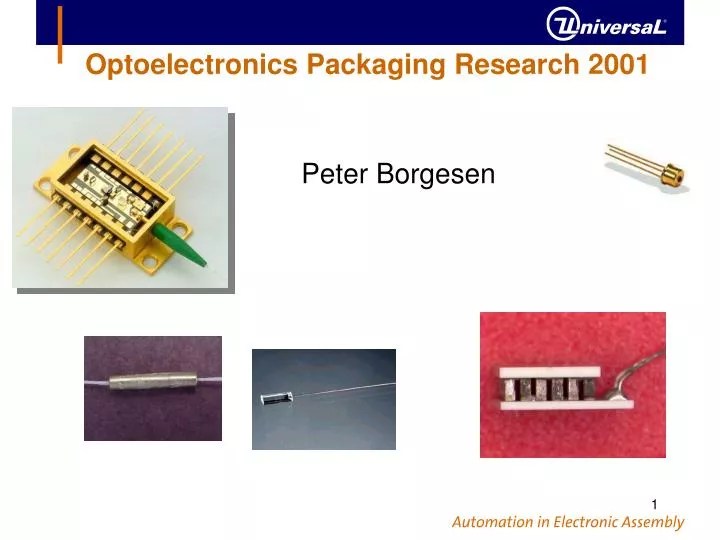 UniversaL

Optoelectronics Packaging Research 2001

Peter Borgesen

1

Automation in Electronic Assembly